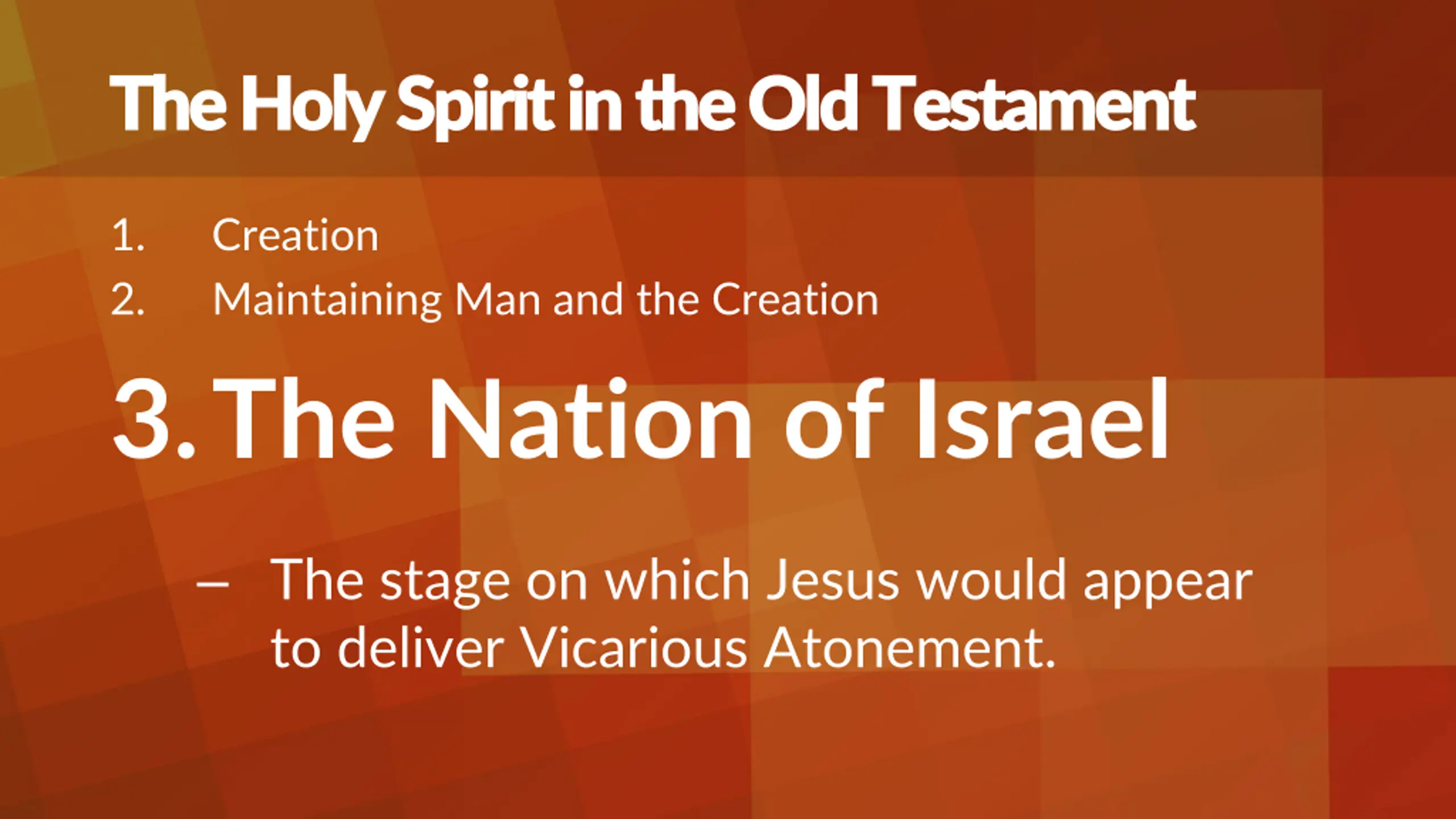 The Holy Spirit in the Old Testament

1. Creation
2. Maintaining Man and the Creation
3. The Nation of Israel

– The stage on which Jesus would appear to deliver Vicarious Atonement.